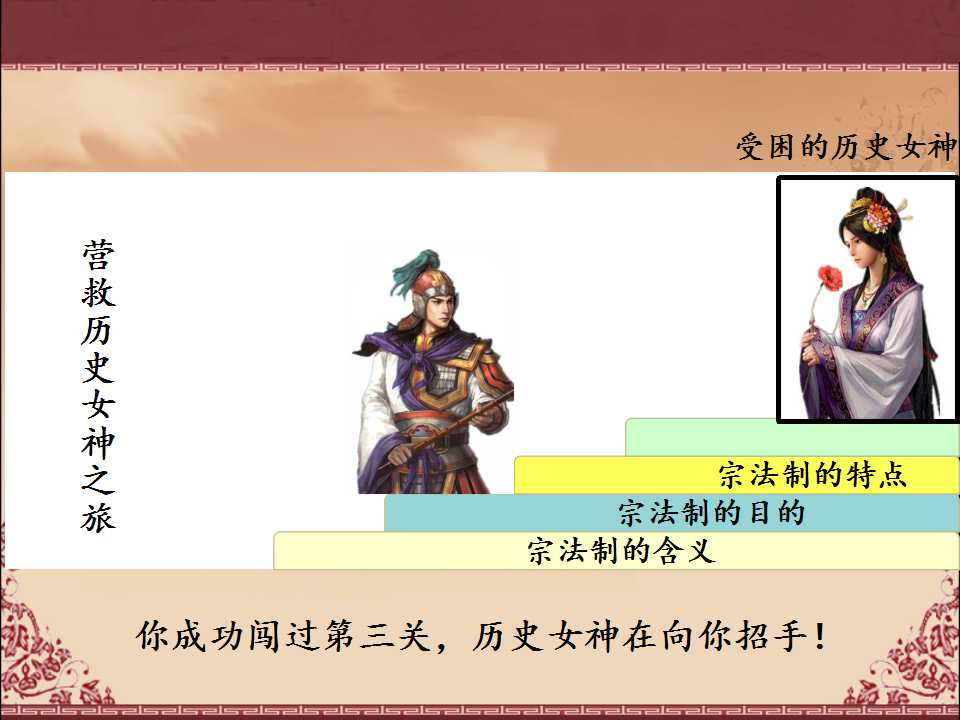 受困的历史女神

营救历史女神之旅

宗法制的特点

宗法制的目的

宗法制的含义

你成功闯过第三关，历史女神在向你招手！